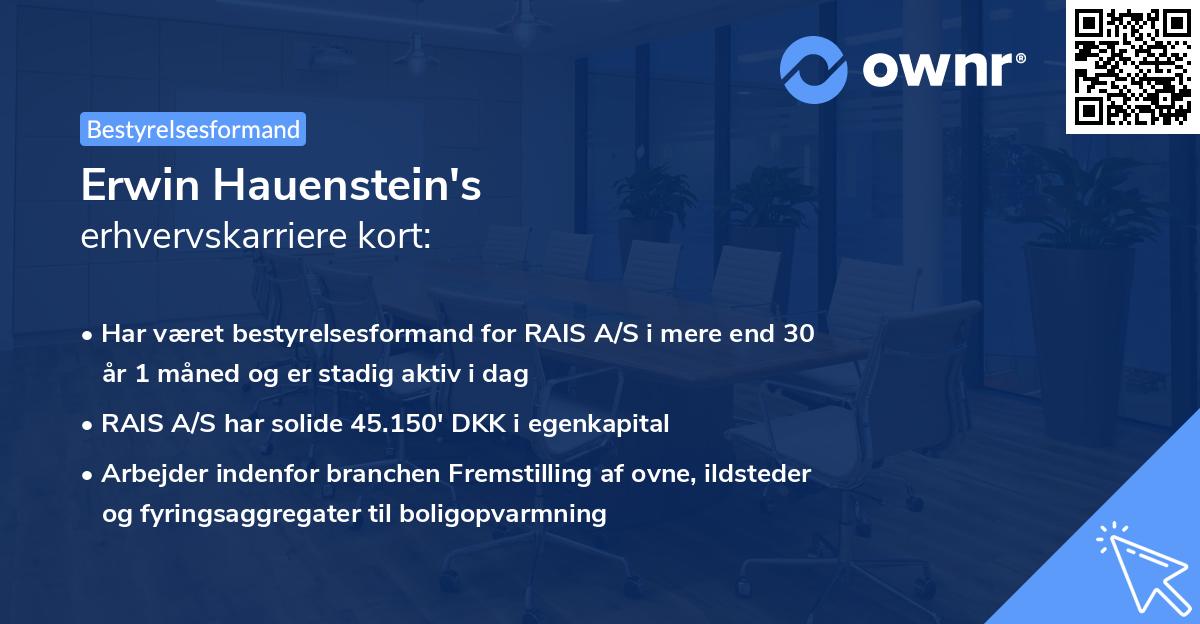 ownr®

Bestyrelsesformand

Erwin Hauenstein's
erhvervskarriere kort:

• Har været bestyrelsesformand for RAIS A/S i mere end 30 år 1 måned og er stadig aktiv i dag

• RAIS A/S har solide 45.150' DKK i egenkapital

• Arbejder indenfor branchen Fremstilling af ovne, ildsteder og fyringsaggregater til boligopvarmning